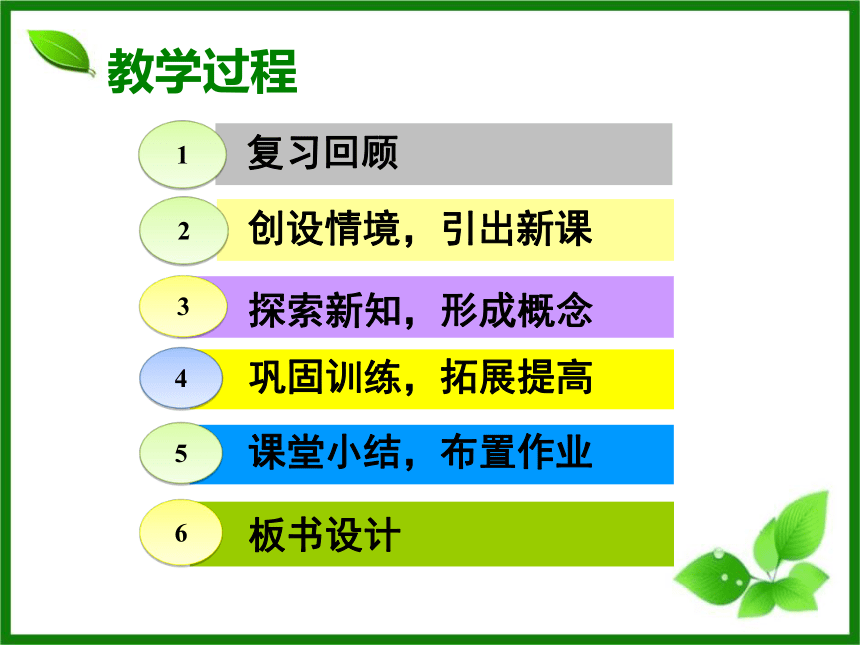 教学过程

1 复习回顾

2 创设情境，引出新课

3 探索新知，形成概念

4 巩固训练，拓展提高

5 课堂小结，布置作业

6 板书设计